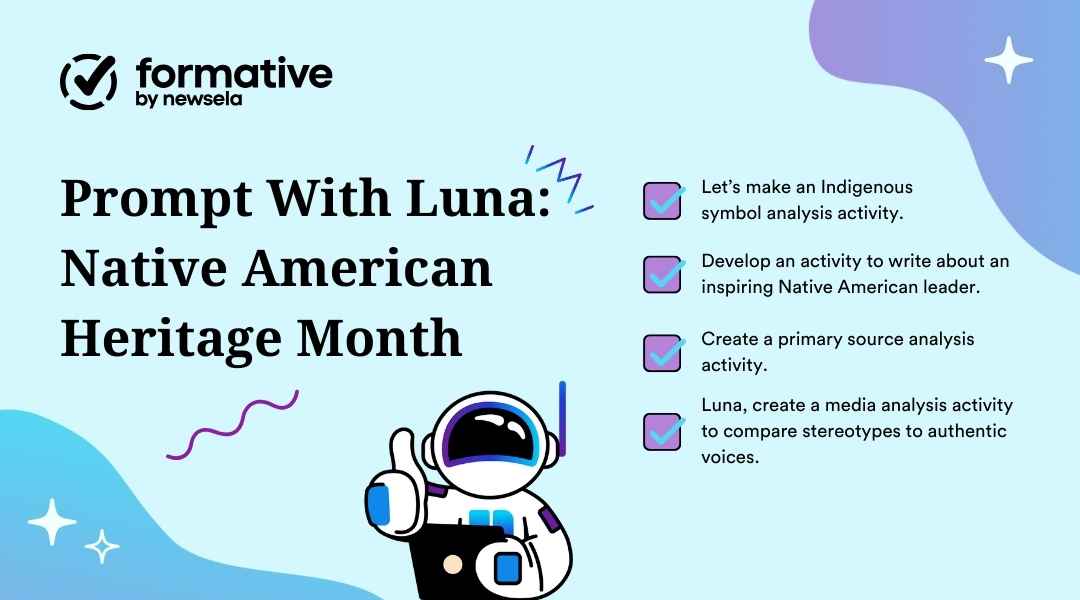 formative
by newsela

Prompt With Luna: Native American Heritage Month

Let's make an Indigenous symbol analysis activity.

Develop an activity to write about an inspiring Native American leader.

Create a primary source analysis activity.

Luna, create a media analysis activity to compare stereotypes to authentic voices.